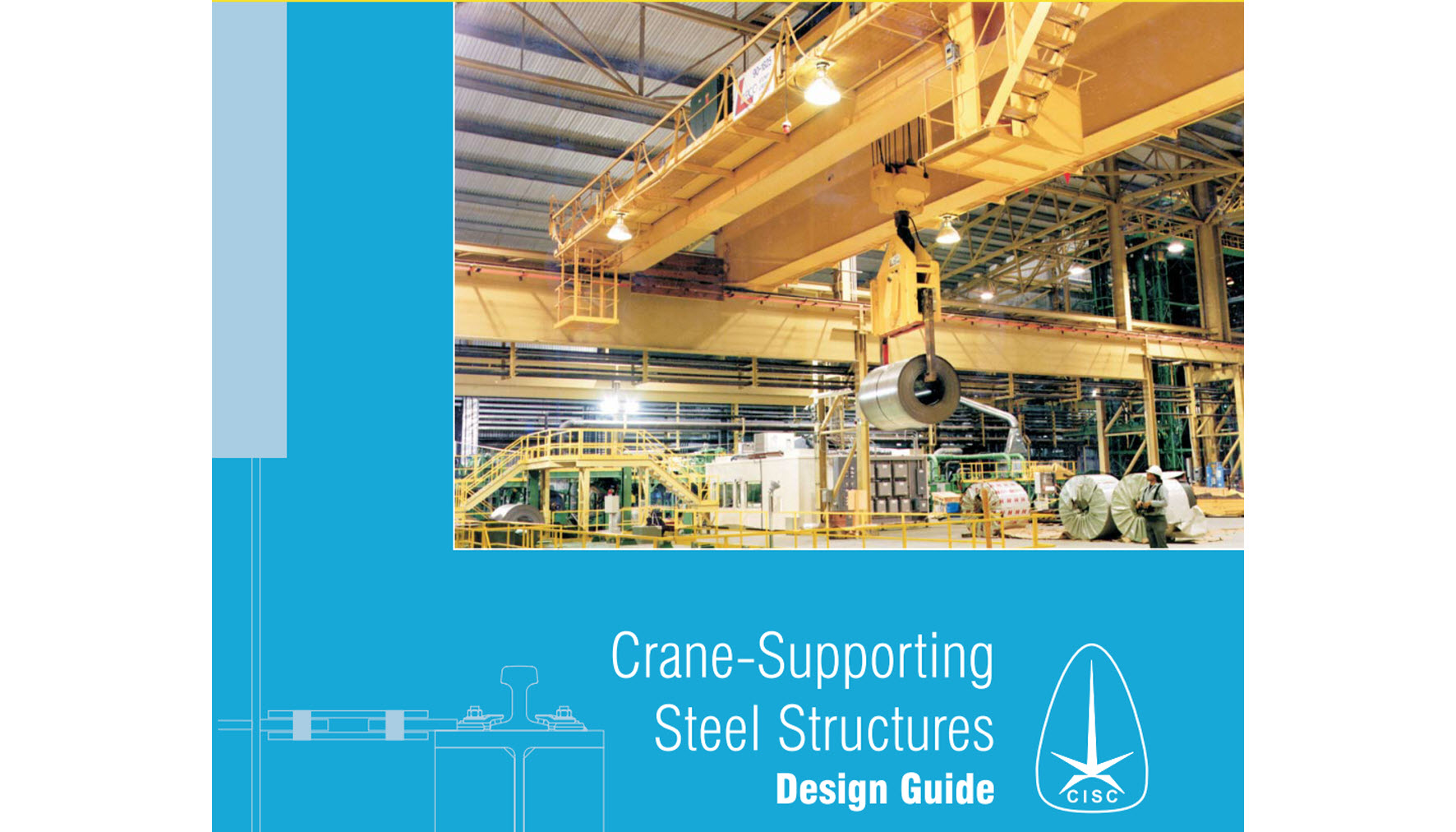 Crane-Supporting Steel Structures

Design Guide

CISC